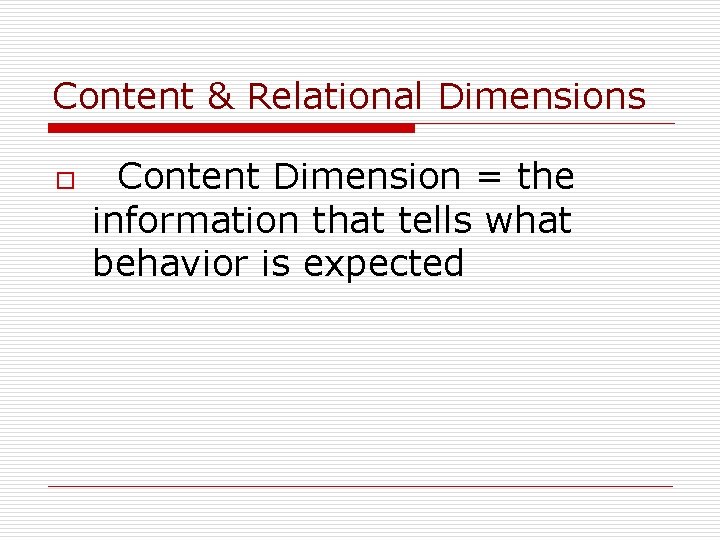 Content & Relational Dimensions

Content Dimension = the information that tells what behavior is expected